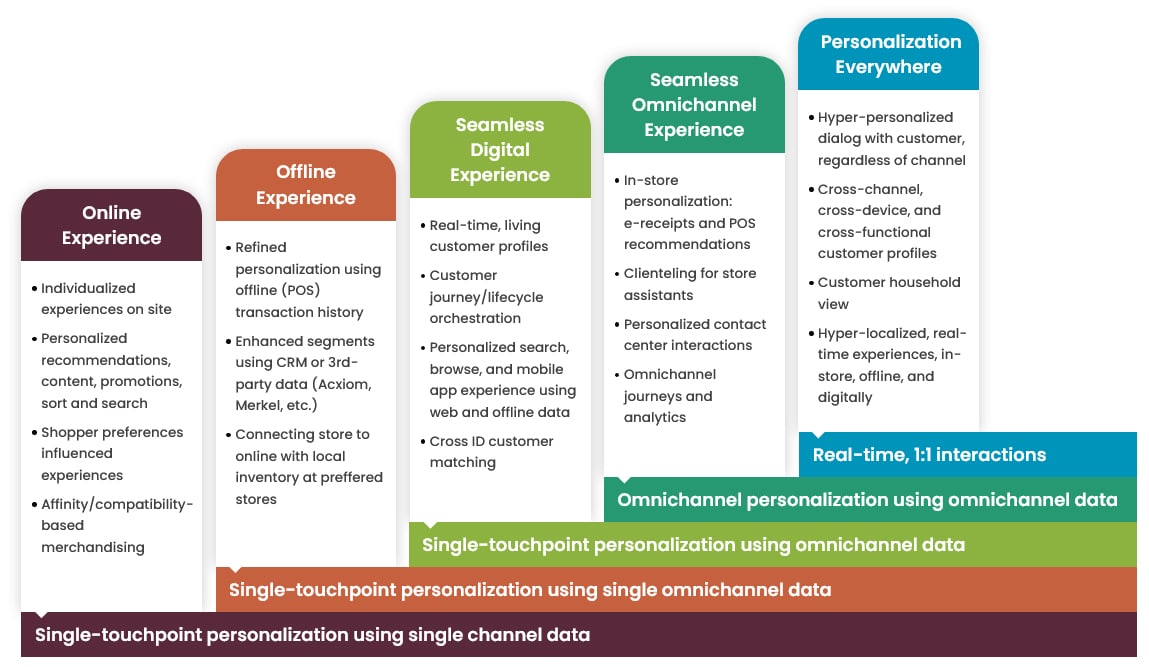 Online Experience

• Individualized experiences on site
• Personalized recommendations, content, promotions, sort and search
• Shopper preferences influenced experiences
• Affinity/compatibility-based merchandising

Offline Experience

• Refined personalization using offline (POS) transaction history
• Enhanced segments using CRM or 3rd-party data (Acxiom, Merkel, etc.)
• Connecting store to online with local inventory at preffered stores

Seamless Digital Experience

• Real-time, living customer profiles
• Customer journey/lifecycle orchestration
• Personalized search, browse, and mobile app experience using web and offline data
• Cross ID customer matching

Seamless Omnichannel Experience

• In-store personalization: e-receipts and POS recommendations
• Clienteling for store assistants
• Personalized contact center interactions
• Omnichannel journeys and analytics

Personalization Everywhere

• Hyper-personalized dialog with customer, regardless of channel
• Cross-channel, cross-device, and cross-functional customer profiles
• Customer household view
• Hyper-localized, real-time experiences, in-store, offline, and digitally

Real-time, 1:1 interactions

Omnichannel personalization using omnichannel data

Single-touchpoint personalization using omnichannel data

Single-touchpoint personalization using single omnichannel data

Single-touchpoint personalization using single channel data